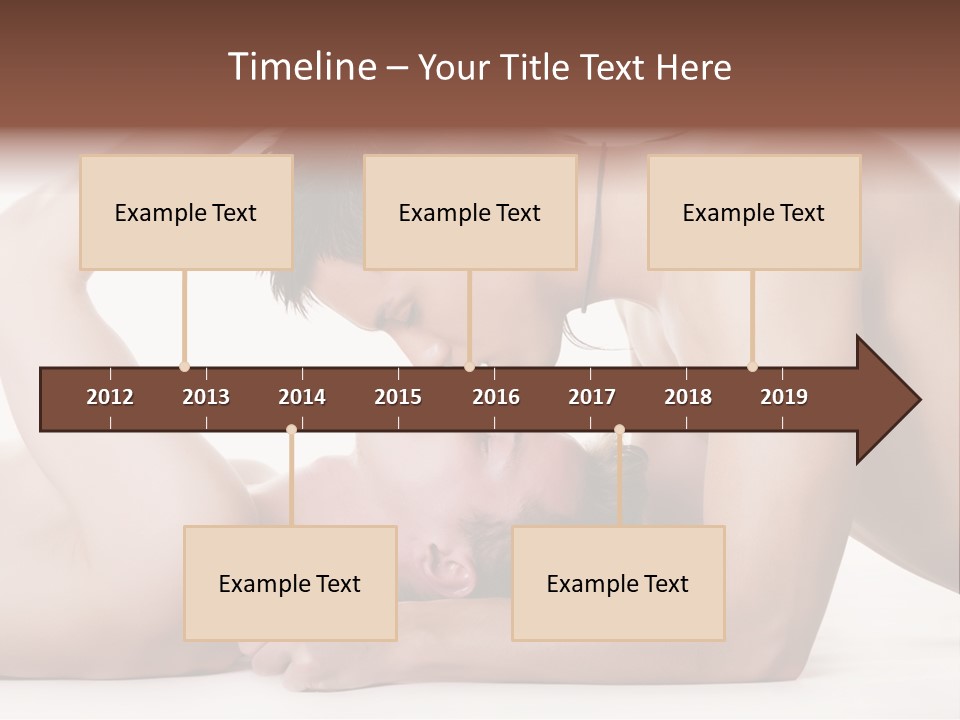 Timeline – Your Title Text Here

Example Text

Example Text

Example Text

2012 2013 2014 2015 2016 2017 2018 2019

Example Text

Example Text